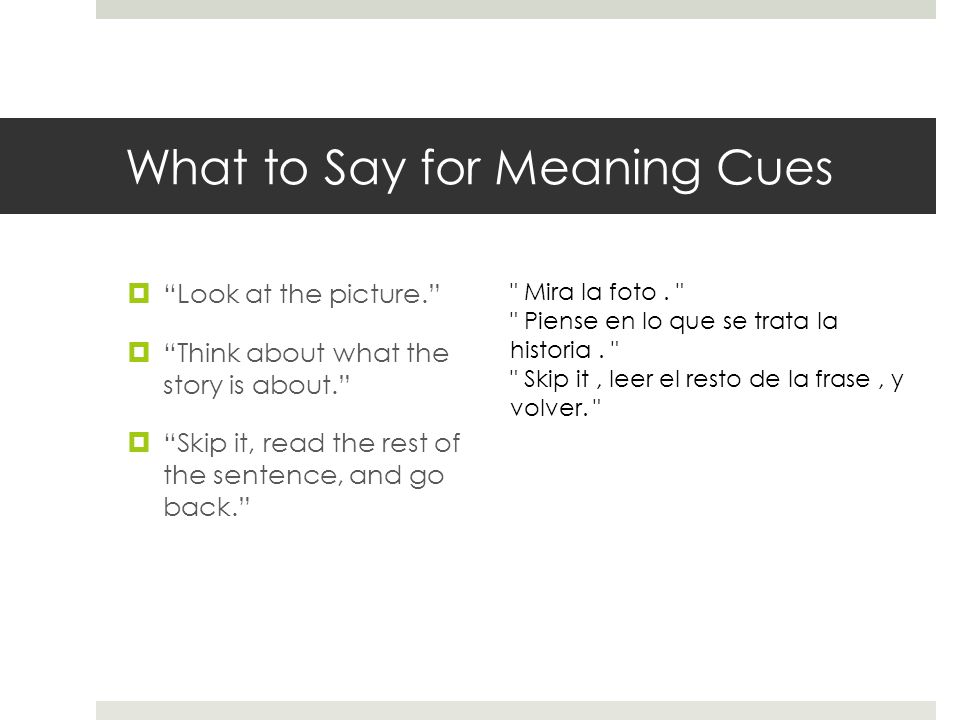 What to Say for Meaning Cues

“Look at the picture.”

“Think about what the story is about.”

“Skip it, read the rest of the sentence, and go back.”

" Mira la foto . "
" Piense en lo que se trata la historia . "
" Skip it , leer el resto de la frase , y volver. "